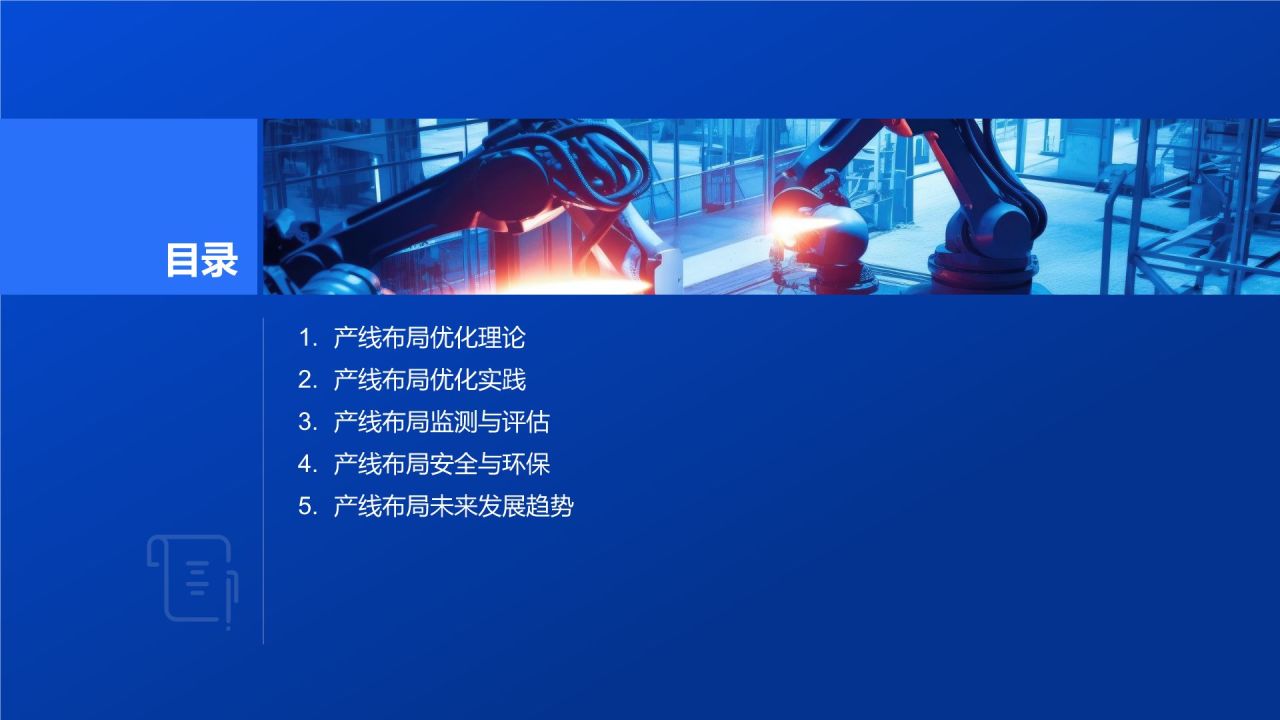 目录

1. 产线布局优化理论
2. 产线布局优化实践
3. 产线布局监测与评估
4. 产线布局安全与环保
5. 产线布局未来发展趋势